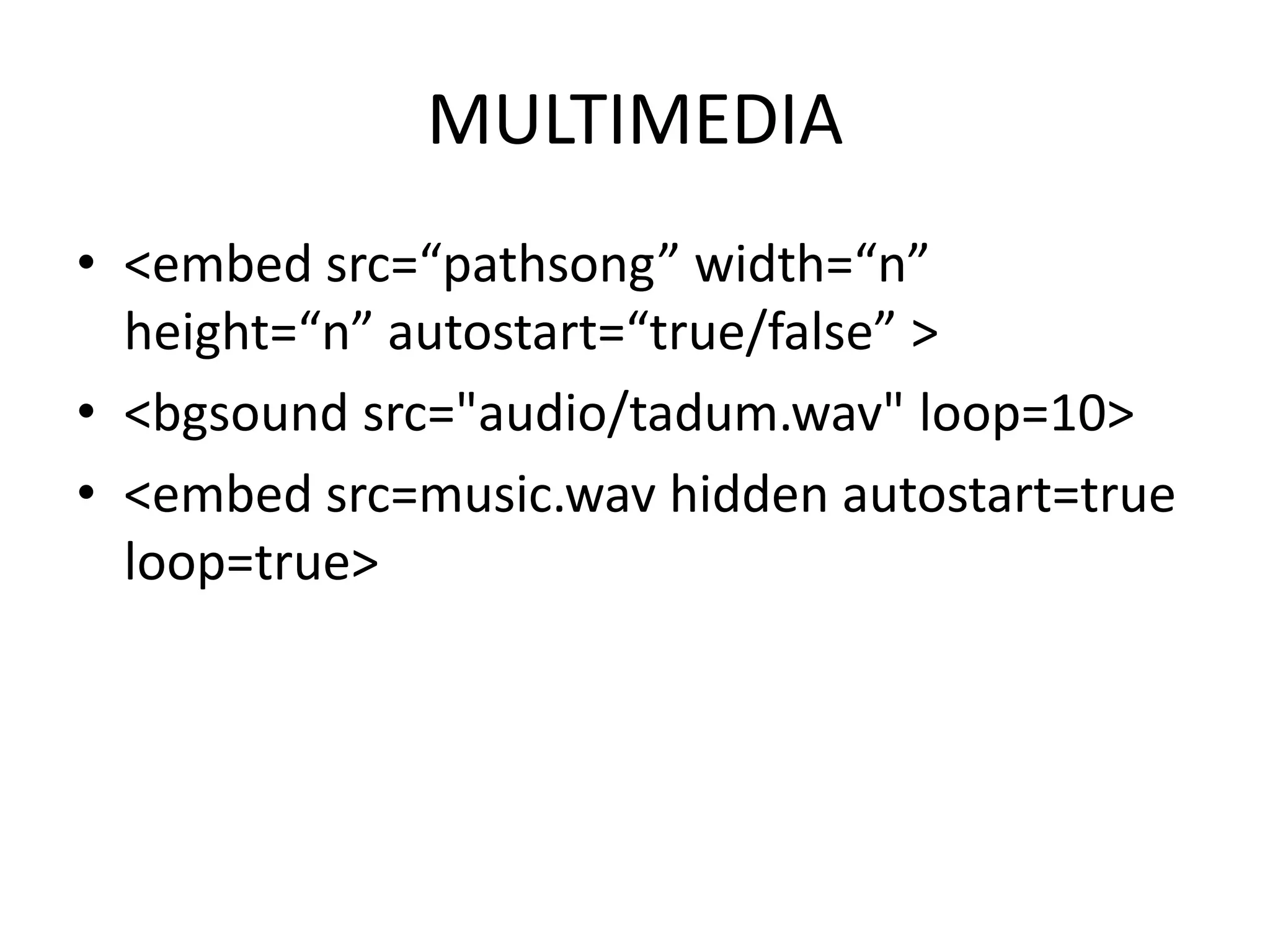 MULTIMEDIA

• <embed src=“pathsong” width=“n” height=“n” autostart=“true/false” >
• <bgsound src="audio/tadum.wav" loop=10>
• <embed src=music.wav hidden autostart=true loop=true>